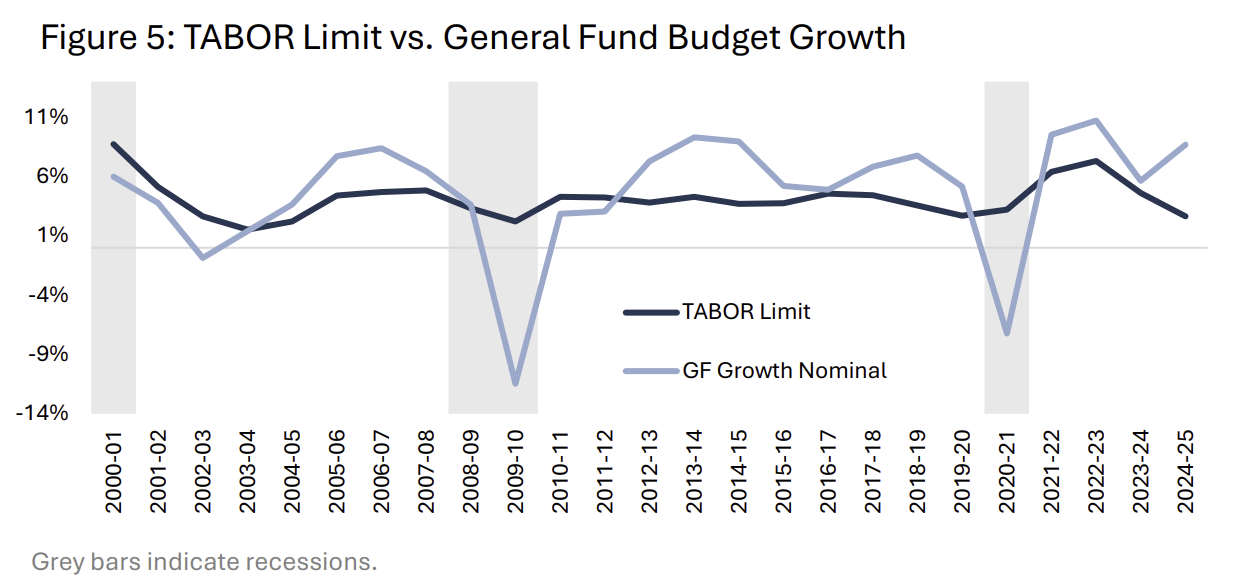 Figure 5: TABOR Limit vs. General Fund Budget Growth

11%
6%
1%
-4%
-9%
-14%

TABOR Limit
GF Growth Nominal

2000-01
2001-02
2002-03
2003-04
2004-05
2005-06
2006-07
2007-08
2008-09
2009-10
2010-11
2011-12
2012-13
2013-14
2014-15
2015-16
2016-17
2017-18
2018-19
2019-20
2020-21
2021-22
2022-23
2023-24
2024-25

Grey bars indicate recessions.